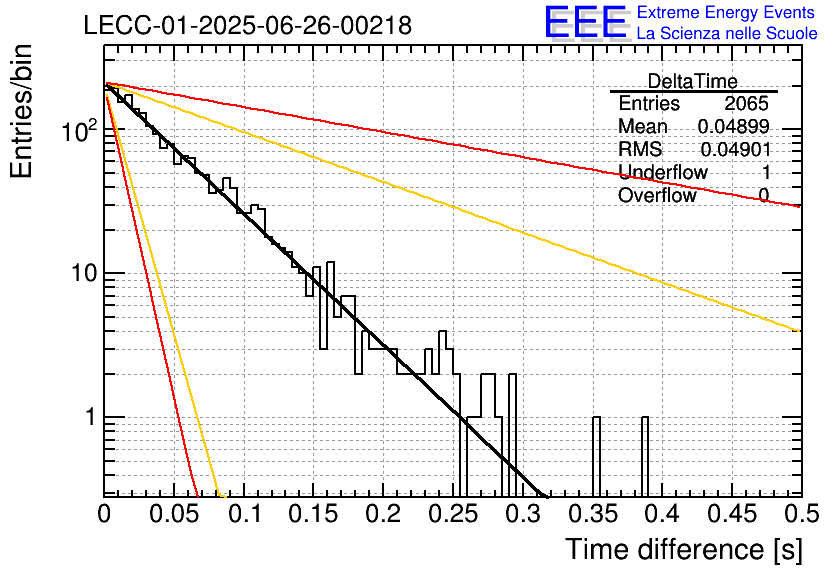 LECC-01-2025-06-26-00218

EEE Extreme Energy Events
La Scienza nelle Scuole

| DeltaTime | |
|---|---|
| Entries | 2065 |
| Mean | 0.04899 |
| RMS | 0.04901 |
| Underflow | 1 |
| Overflow | 0 |

Entries/bin

$10^2$
10
1

0 0.05 0.1 0.15 0.2 0.25 0.3 0.35 0.4 0.45 0.5

Time difference [s]